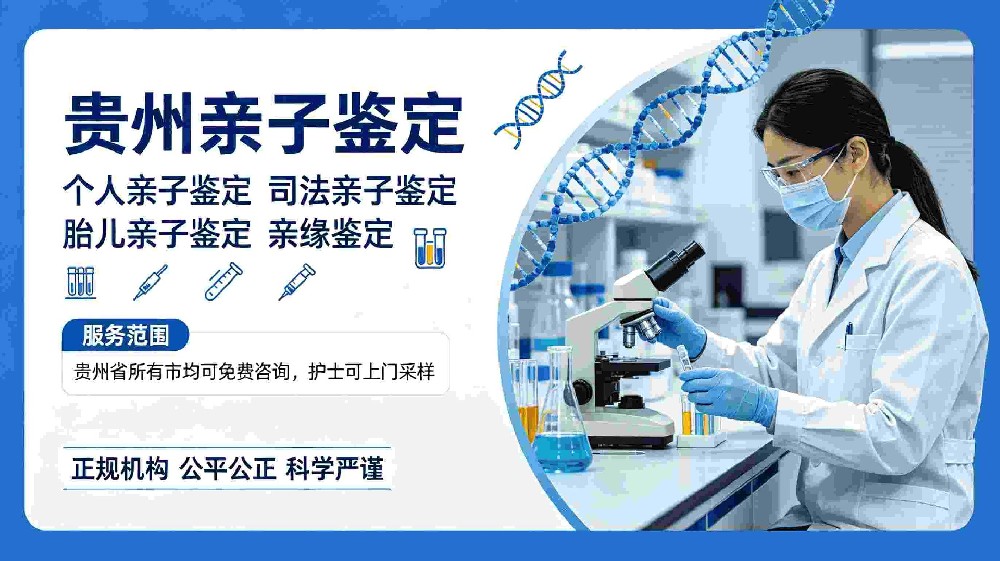 贵州亲子鉴定

个人亲子鉴定 司法亲子鉴定
胎儿亲子鉴定 亲缘鉴定

服务范围
贵州省所有市均可免费咨询，护士可上门采样

正规机构 公平公正 科学严谨